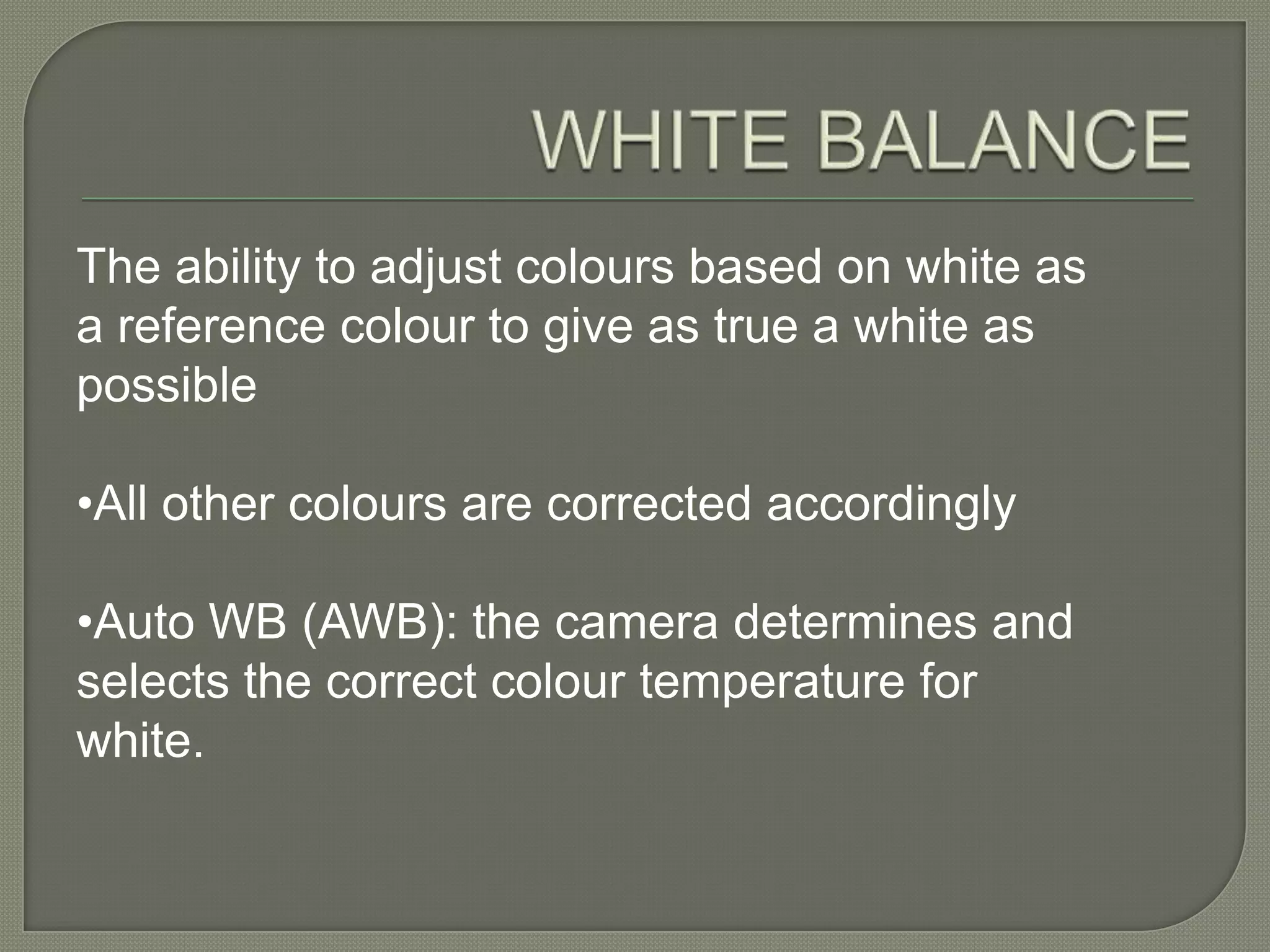 WHITE BALANCE

The ability to adjust colours based on white as a reference colour to give as true a white as possible

•All other colours are corrected accordingly

•Auto WB (AWB): the camera determines and selects the correct colour temperature for white.